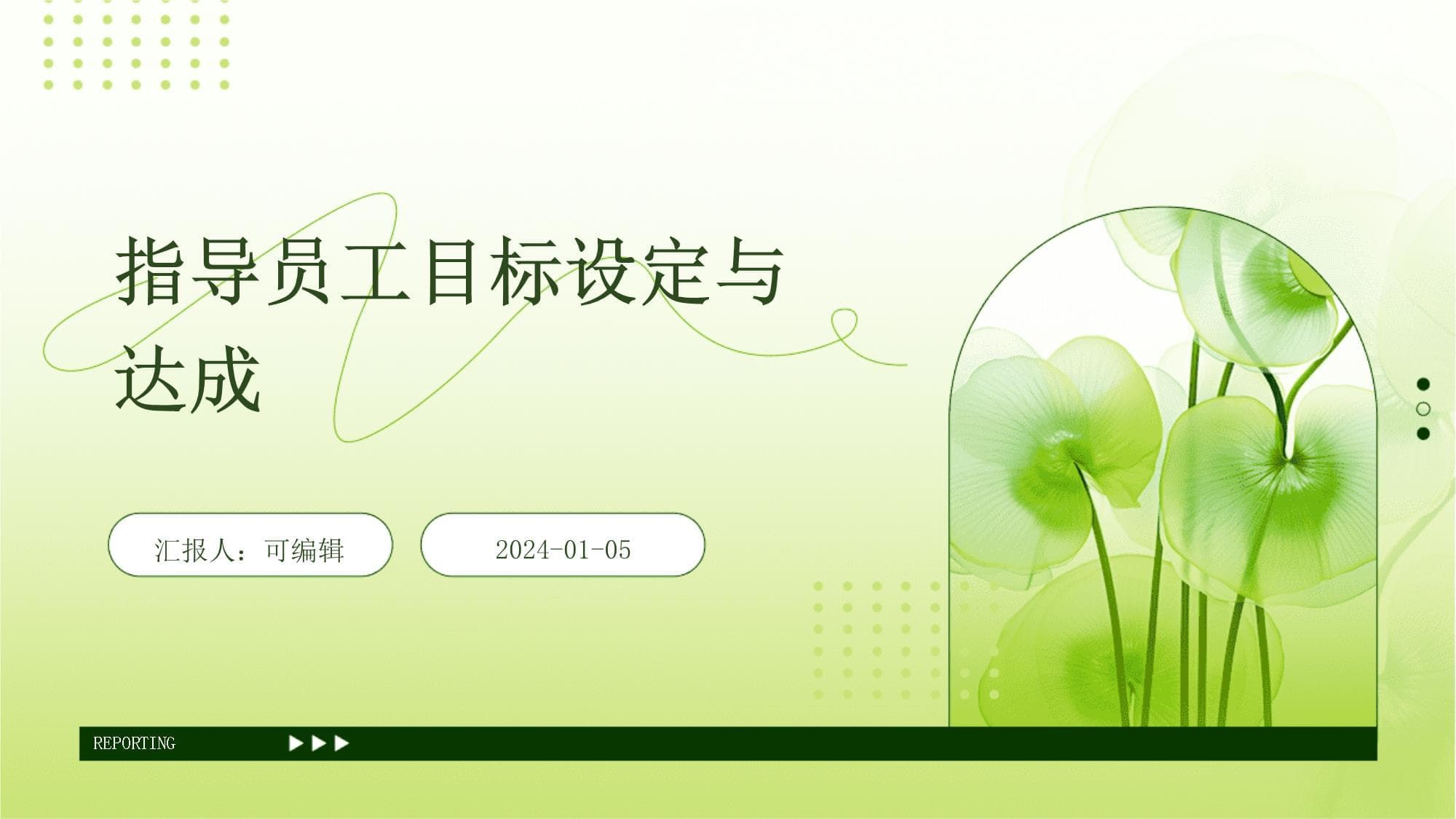 指导员工目标设定与达成

汇报人：可编辑

2024-01-05

REPORTING